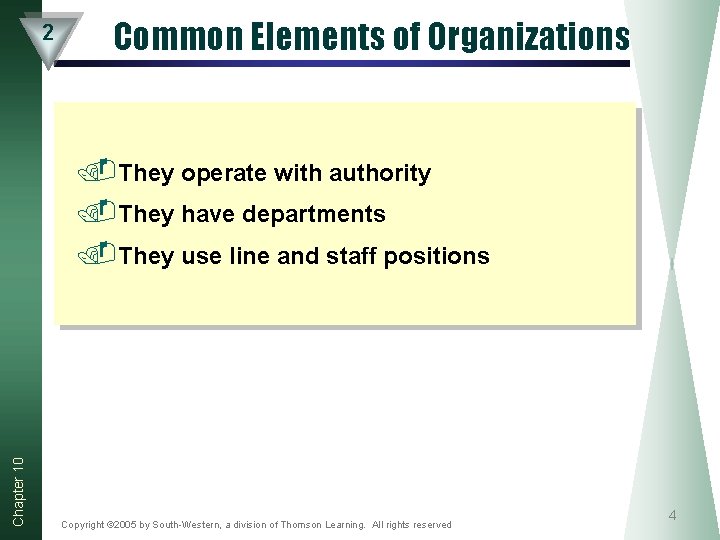 2

Common Elements of Organizations

They operate with authority

They have departments

They use line and staff positions

Chapter 10

Copyright ©2005 by South-Western, a division of Thomson Learning. All rights reserved

4